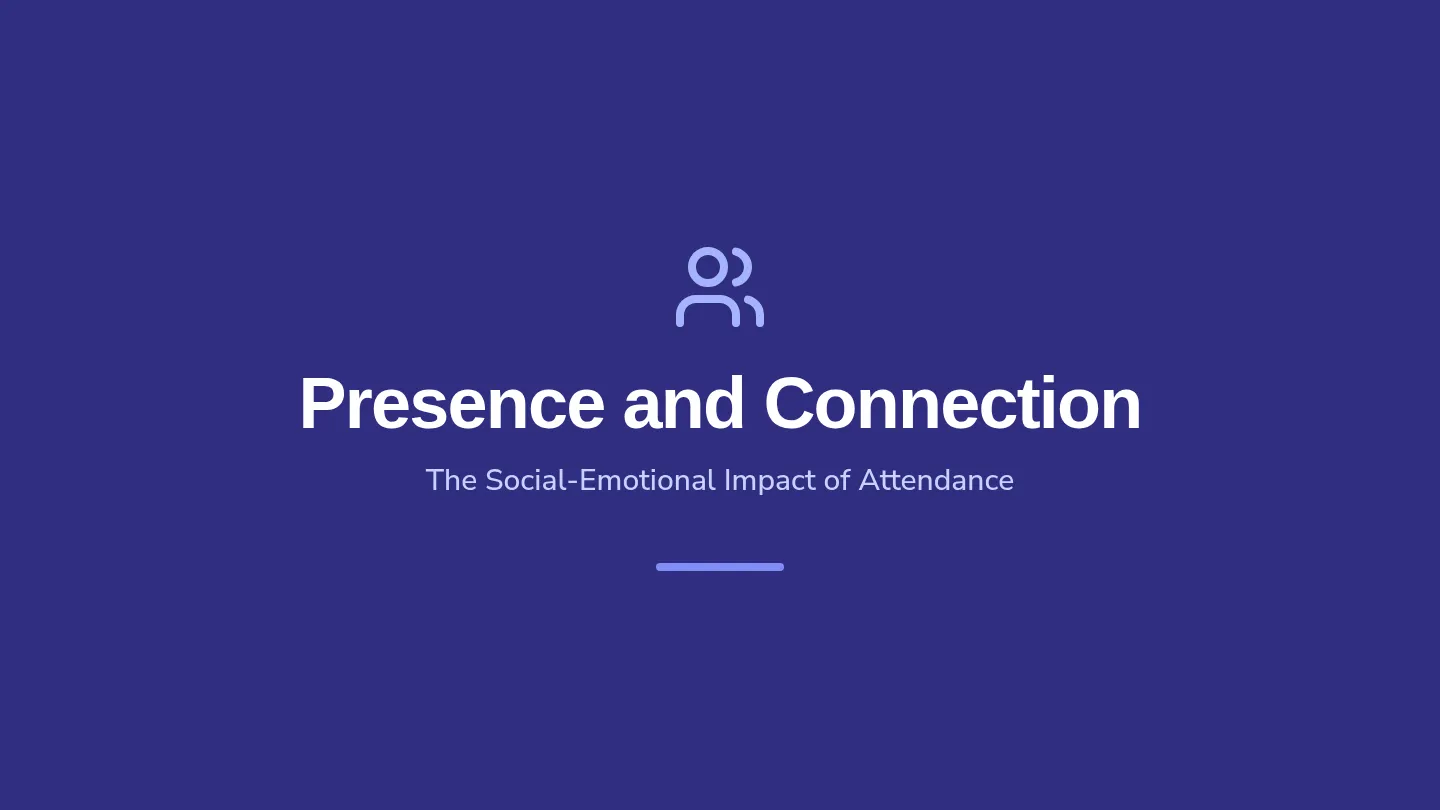 Presence and Connection

The Social-Emotional Impact of Attendance